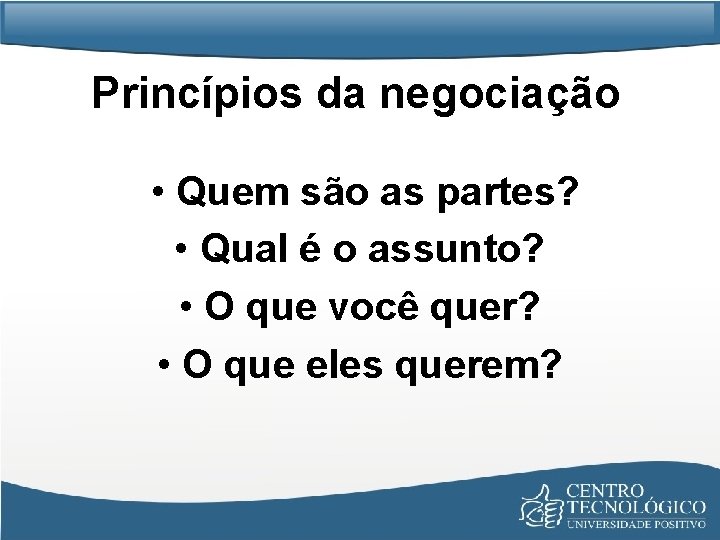 Princípios da negociação

• Quem são as partes?
• Qual é o assunto?
• O que você quer?
• O que eles querem?

CENTRO TECNOLÓGICO UNIVERSIDADE POSITIVO